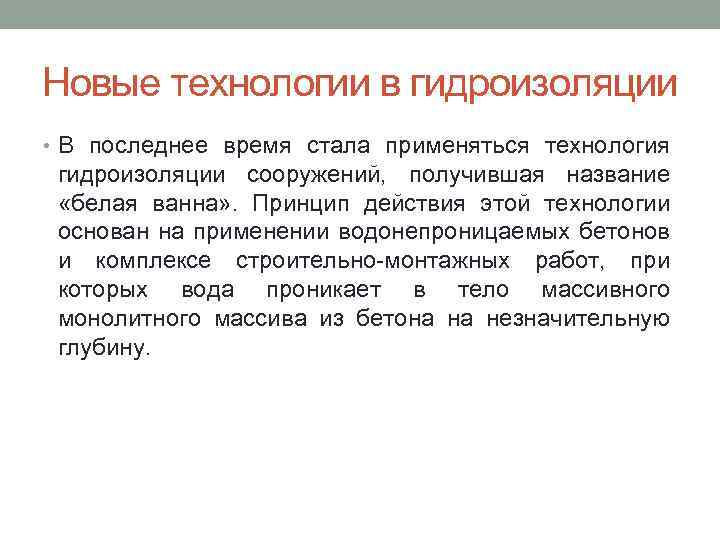 Новые технологии в гидроизоляции

• В последнее время стала применяться технология гидроизоляции сооружений, получившая название «белая ванна». Принцип действия этой технологии основан на применении водонепроницаемых бетонов и комплексе строительно-монтажных работ, при которых вода проникает в тело массивного монолитного массива из бетона на незначительную глубину.